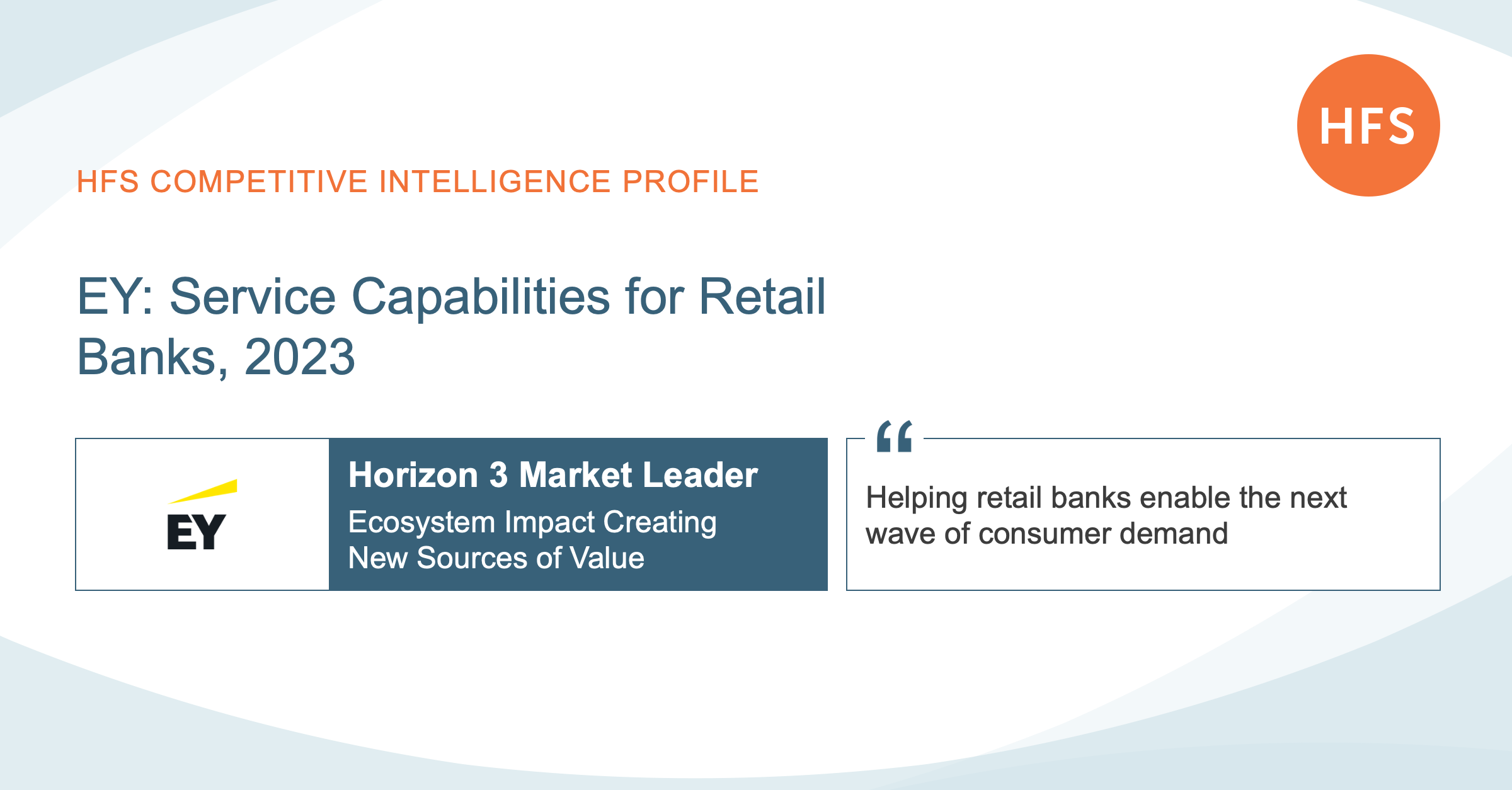 HFS

HFS COMPETITIVE INTELLIGENCE PROFILE

EY: Service Capabilities for Retail Banks, 2023

EY

Horizon 3 Market Leader
Ecosystem Impact Creating New Sources of Value

“

Helping retail banks enable the next wave of consumer demand